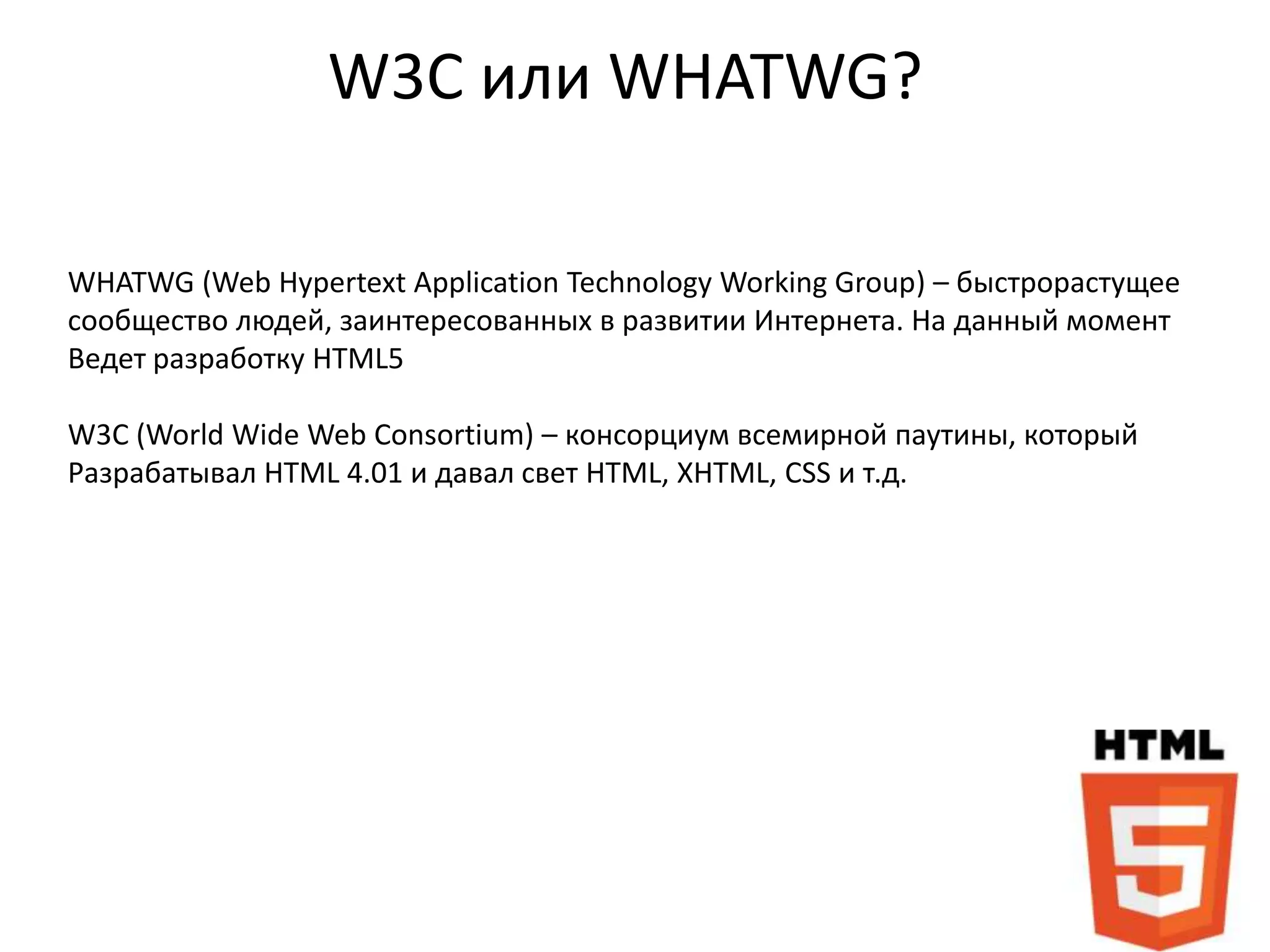 W3C или WHATWG?

WHATWG (Web Hypertext Application Technology Working Group) – быстрорастущее сообщество людей, заинтересованных в развитии Интернета. На данный момент Ведет разработку HTML5

W3C (World Wide Web Consortium) – консорциум всемирной паутины, который Разрабатывал HTML 4.01 и давал свет HTML, XHTML, CSS и т.д.

HTML

5